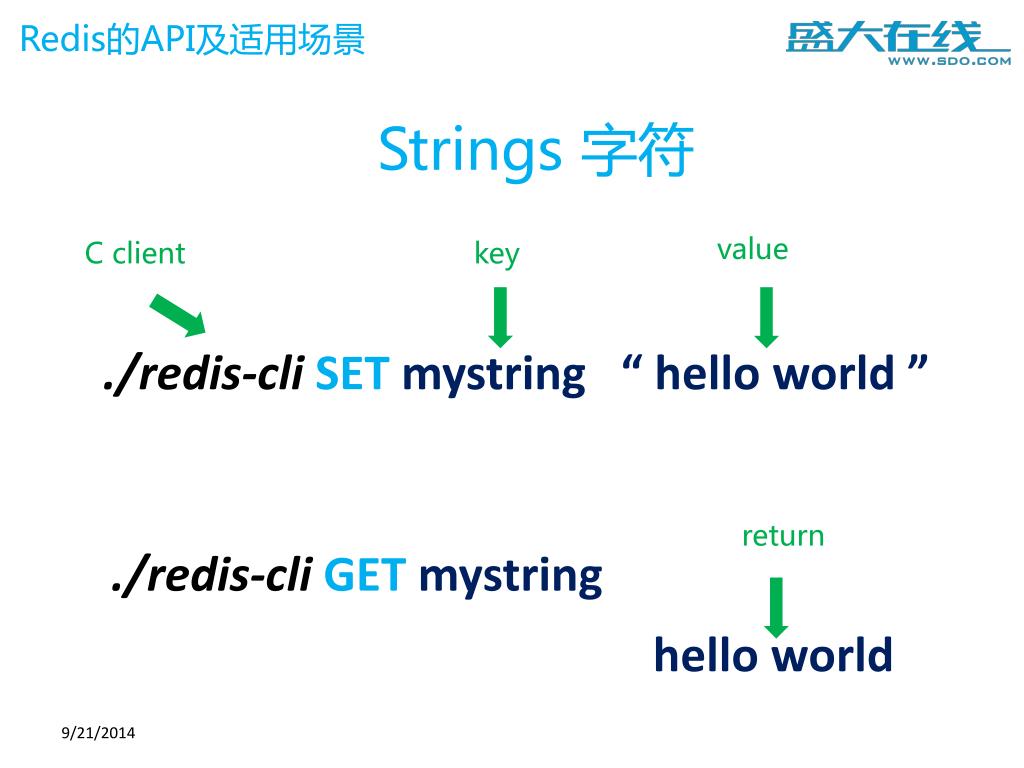 Redis的API及适用场景

盛大在线
WWW.SDO.COM

Strings 字符

C client

key

value

./redis-cli SET mystring “ hello world ”

return

./redis-cli GET mystring

hello world

9/21/2014